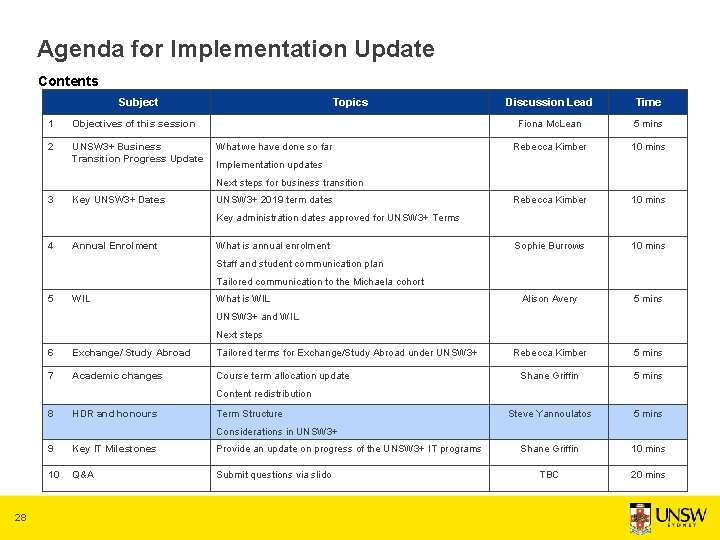 Agenda for Implementation Update

Contents

| | Subject | Topics | Discussion Lead | Time |
|---|---|---|---|---|
| 1 | Objectives of this session | | Fiona McLean | 5 mins |
| 2 | UNSW3+ Business Transition Progress Update | What we have done so far<br>Implementation updates<br>Next steps for business transition | Rebecca Kimber | 10 mins |
| 3 | Key UNSW3+ Dates | UNSW3+ 2019 term dates<br>Key administration dates approved for UNSW3+ Terms | Rebecca Kimber | 10 mins |
| 4 | Annual Enrolment | What is annual enrolment<br>Staff and student communication plan<br>Tailored communication to the Michaela cohort | Sophie Burrows | 10 mins |
| 5 | WIL | What is WIL<br>UNSW3+ and WIL<br>Next steps | Alison Avery | 5 mins |
| 6 | Exchange/ Study Abroad | Tailored terms for Exchange/Study Abroad under UNSW3+ | Rebecca Kimber | 5 mins |
| 7 | Academic changes | Course term allocation update<br>Content redistribution | Shane Griffin | 5 mins |
| 8 | HDR and honours | Term Structure<br>Considerations in UNSW3+ | Steve Yannoulatos | 5 mins |
| 9 | Key IT Milestones | Provide an update on progress of the UNSW3+ IT programs | Shane Griffin | 10 mins |
| 10 | Q&A | Submit questions via slido | TBC | 20 mins |

28

UNSW
SYDNEY